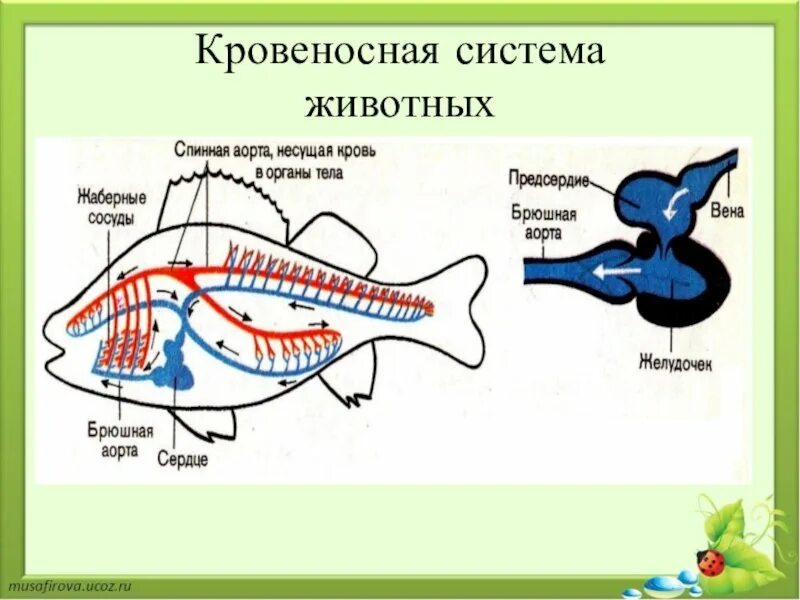 Кровеносная система животных

Спинная аорта, несущая кровь в органы тела

Жаберные сосуды

Брюшная аорта

Сердце

Предсердие

Брюшная аорта

Вена

Желудочек

musafirova.ucoz.ru